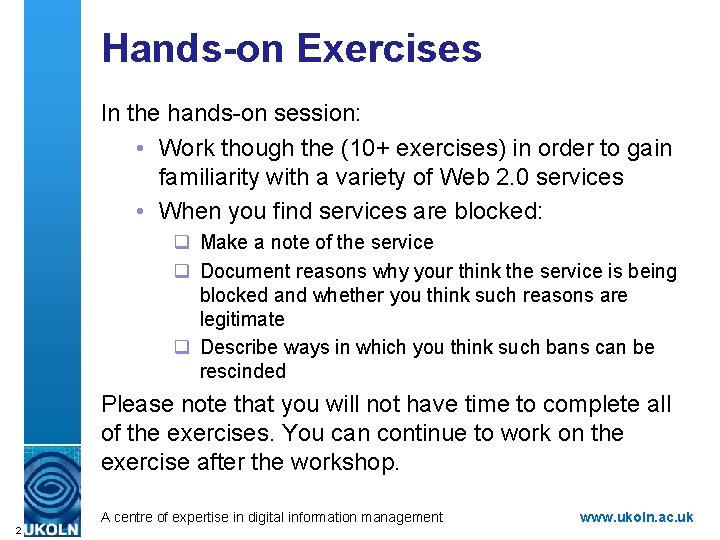 Hands-on Exercises

In the hands-on session:

• Work though the (10+ exercises) in order to gain familiarity with a variety of Web 2.0 services
• When you find services are blocked:
❑ Make a note of the service
❑ Document reasons why your think the service is being blocked and whether you think such reasons are legitimate
❑ Describe ways in which you think such bans can be rescinded

Please note that you will not have time to complete all of the exercises. You can continue to work on the exercise after the workshop.

2

UKOLN

A centre of expertise in digital information management

www.ukoln.ac.uk